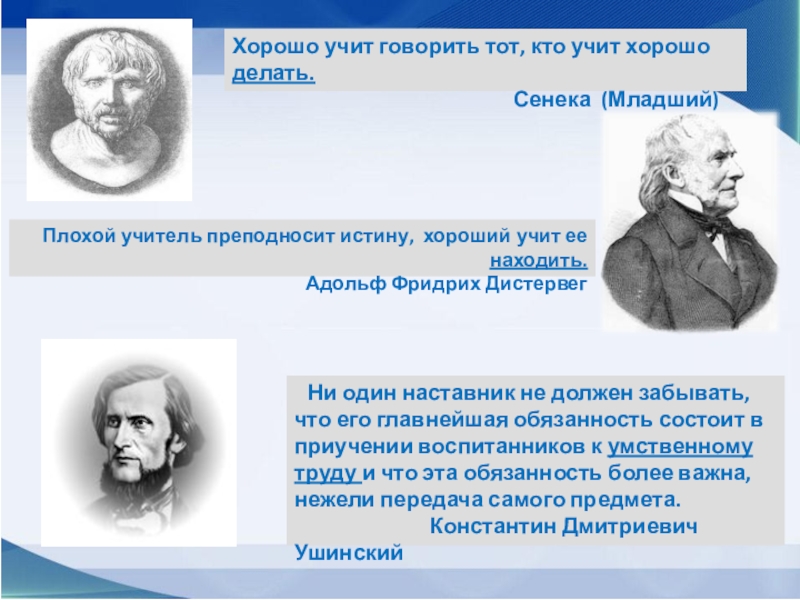 Хорошо учит говорить тот, кто учит хорошо делать.
Сенека (Младший)

Плохой учитель преподносит истину, хороший учит ее находить.
Адольф Фридрих Дистервег

Ни один наставник не должен забывать, что его главнейшая обязанность состоит в приучении воспитанников к умственному труду и что эта обязанность более важна, нежели передача самого предмета.
Константин Дмитриевич Ушинский